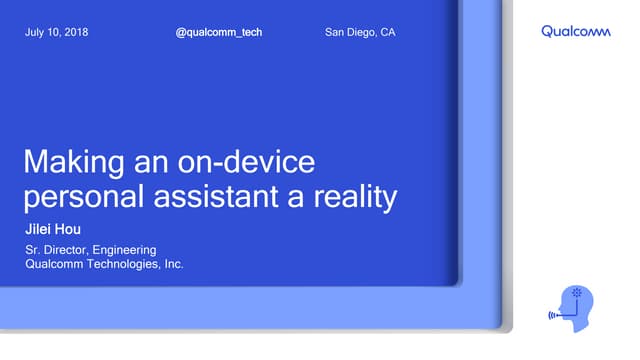 July 10, 2018 @qualcomm_tech San Diego, CA

Qualcomm

Making an on-device personal assistant a reality

Jilei Hou

Sr. Director, Engineering
Qualcomm Technologies, Inc.